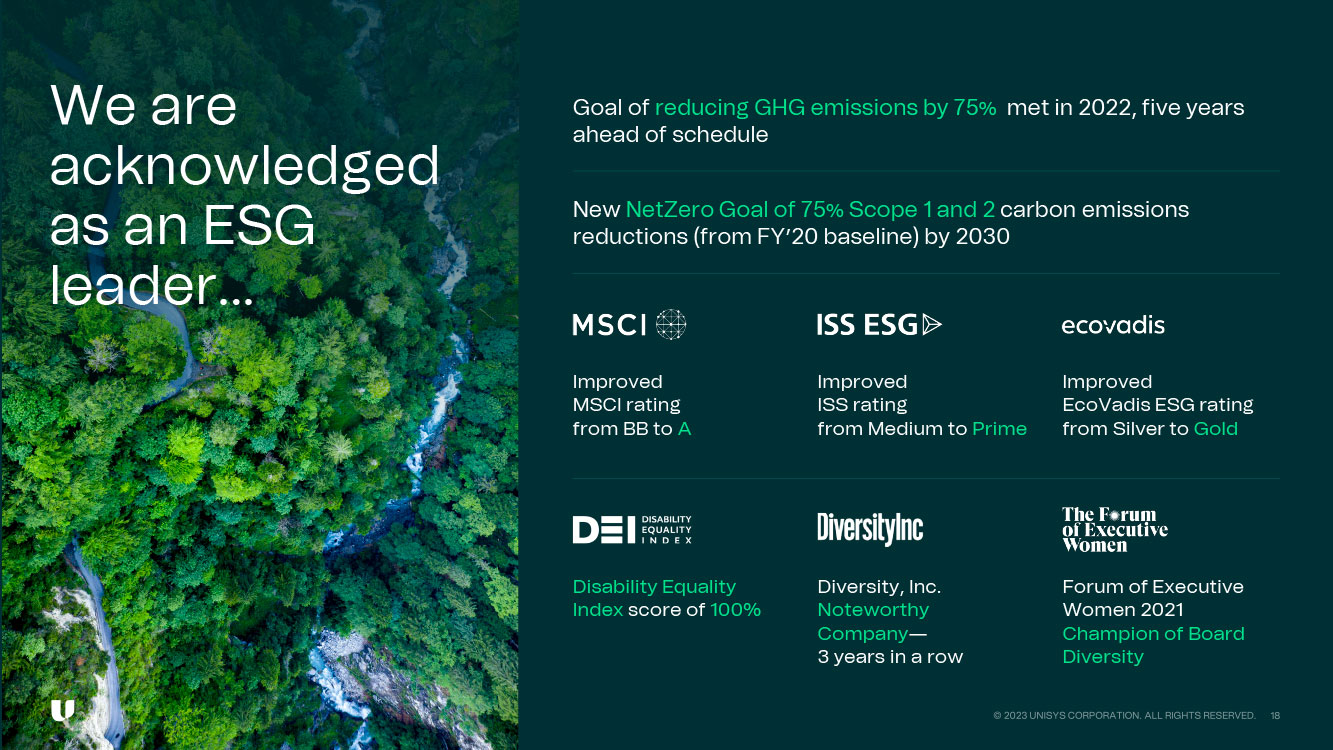 We are acknowledged as an ESG leader…

Goal of reducing GHG emissions by 75% met in 2022, five years ahead of schedule

New NetZero Goal of 75% Scope 1 and 2 carbon emissions reductions (from FY'20 baseline) by 2030

MSCI

Improved MSCI rating from BB to A

ISS ESG

Improved ISS rating from Medium to Prime

ecovadis

Improved EcoVadis ESG rating from Silver to Gold

DEI DISABILITY EQUALITY INDEX

Disability Equality Index score of 100%

DiversityInc

Diversity, Inc. Noteworthy Company— 3 years in a row

The Forum of Executive Women

Forum of Executive Women 2021 Champion of Board Diversity

© 2023 UNISYS CORPORATION. ALL RIGHTS RESERVED. 18